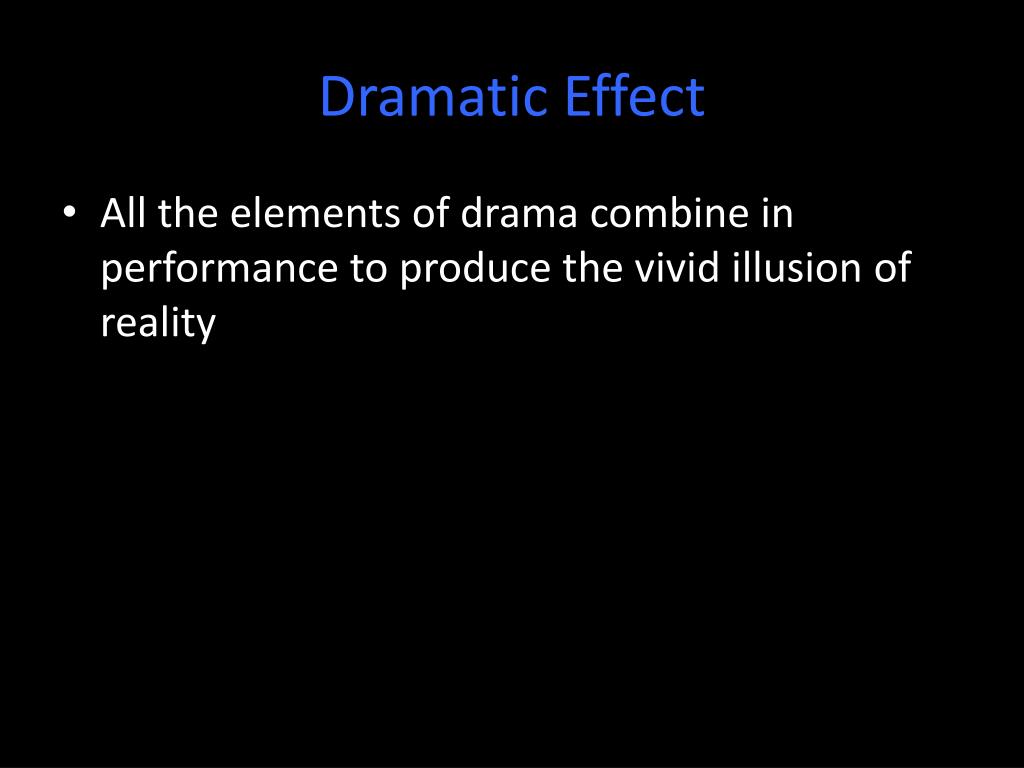 Dramatic Effect

• All the elements of drama combine in performance to produce the vivid illusion of reality